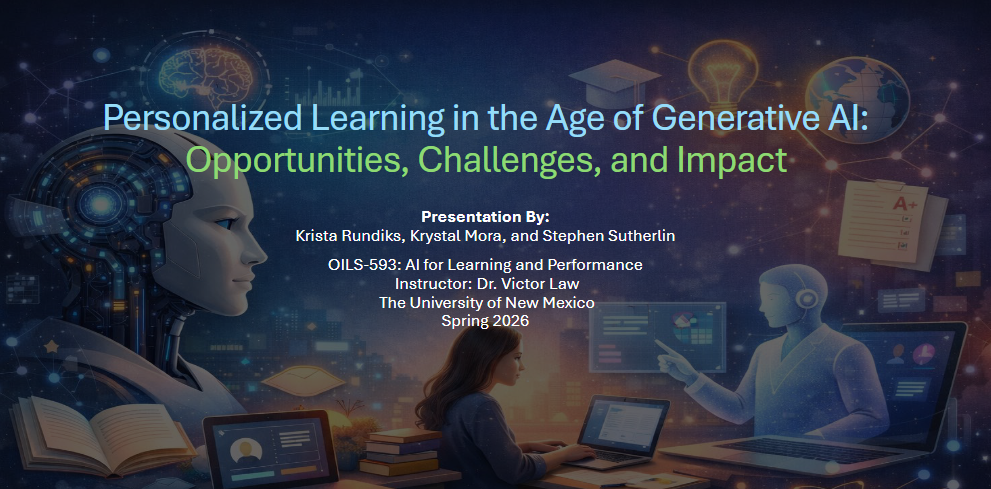 Personalized Learning in the Age of Generative AI:
Opportunities, Challenges, and Impact

Presentation By:
Krista Rundiks, Krystal Mora, and Stephen Sutherlin

OILS-593: AI for Learning and Performance
Instructor: Dr. Victor Law
The University of New Mexico
Spring 2026

A+